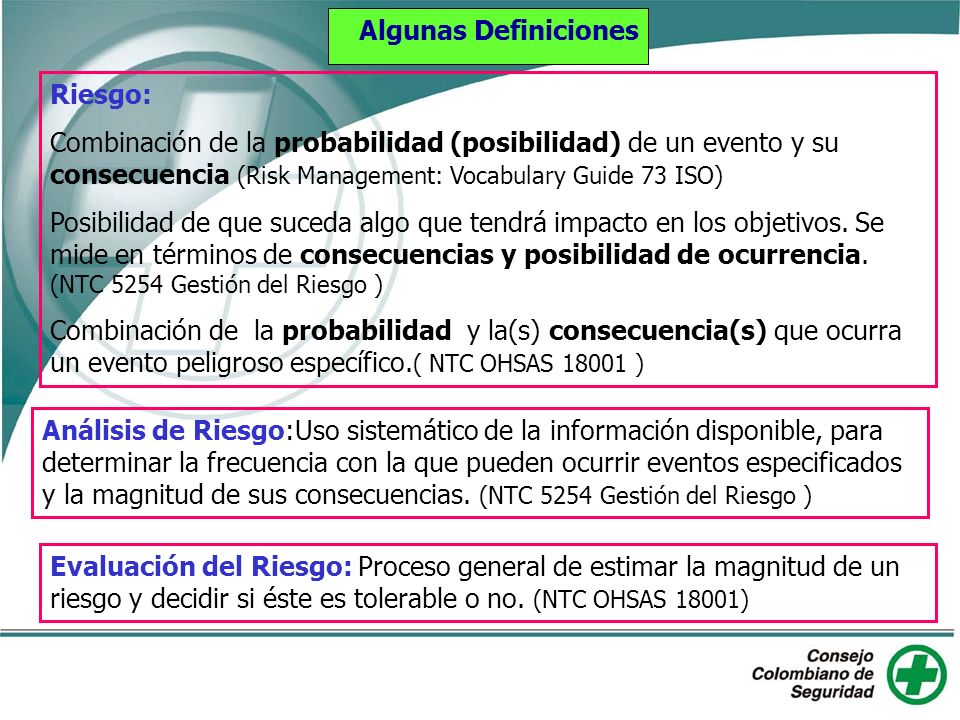 Algunas Definiciones

Riesgo:

Combinación de la probabilidad (posibilidad) de un evento y su consecuencia (Risk Management: Vocabulary Guide 73 ISO)

Posibilidad de que suceda algo que tendrá impacto en los objetivos. Se mide en términos de consecuencias y posibilidad de ocurrencia. (NTC 5254 Gestión del Riesgo )

Combinación de la probabilidad y la(s) consecuencia(s) que ocurra un evento peligroso específico.( NTC OHSAS 18001 )

Análisis de Riesgo:Uso sistemático de la información disponible, para determinar la frecuencia con la que pueden ocurrir eventos especificados y la magnitud de sus consecuencias. (NTC 5254 Gestión del Riesgo )

Evaluación del Riesgo: Proceso general de estimar la magnitud de un riesgo y decidir si éste es tolerable o no. (NTC OHSAS 18001)

Consejo Colombiano de Seguridad